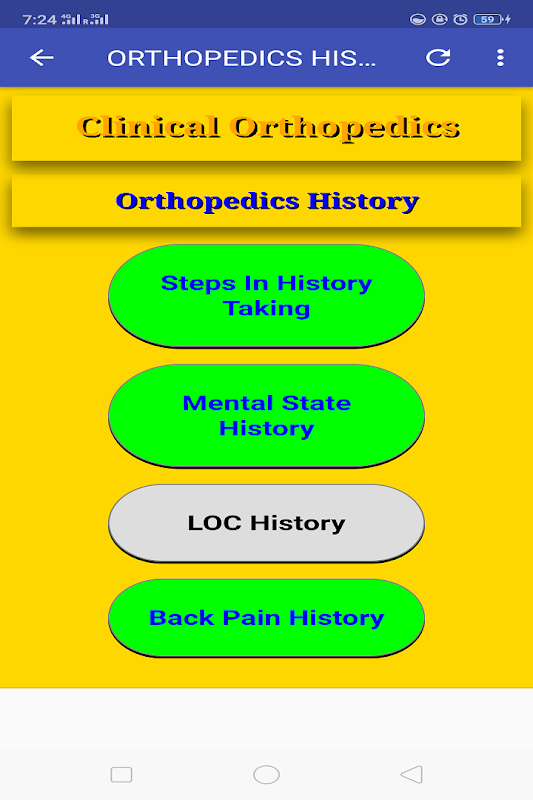 7:24 59

ORTHOPEDICS HIS...

Clinical Orthopedics

Orthopedics History

Steps In History Taking

Mental State History

LOC History

Back Pain History